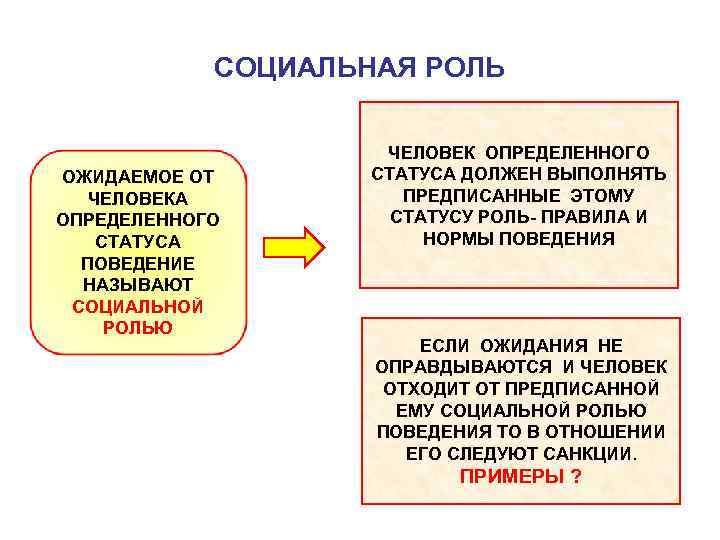 СОЦИАЛЬНАЯ РОЛЬ

ОЖИДАЕМОЕ ОТ ЧЕЛОВЕКА ОПРЕДЕЛЕННОГО СТАТУСА ПОВЕДЕНИЕ НАЗЫВАЮТ СОЦИАЛЬНОЙ РОЛЬЮ

ЧЕЛОВЕК ОПРЕДЕЛЕННОГО СТАТУСА ДОЛЖЕН ВЫПОЛНЯТЬ ПРЕДПИСАННЫЕ ЭТОМУ СТАТУСУ РОЛЬ- ПРАВИЛА И НОРМЫ ПОВЕДЕНИЯ

ЕСЛИ ОЖИДАНИЯ НЕ ОПРАВДЫВАЮТСЯ И ЧЕЛОВЕК ОТХОДИТ ОТ ПРЕДПИСАННОЙ ЕМУ СОЦИАЛЬНОЙ РОЛЬЮ ПОВЕДЕНИЯ ТО В ОТНОШЕНИИ ЕГО СЛЕДУЮТ САНКЦИИ.
ПРИМЕРЫ ?